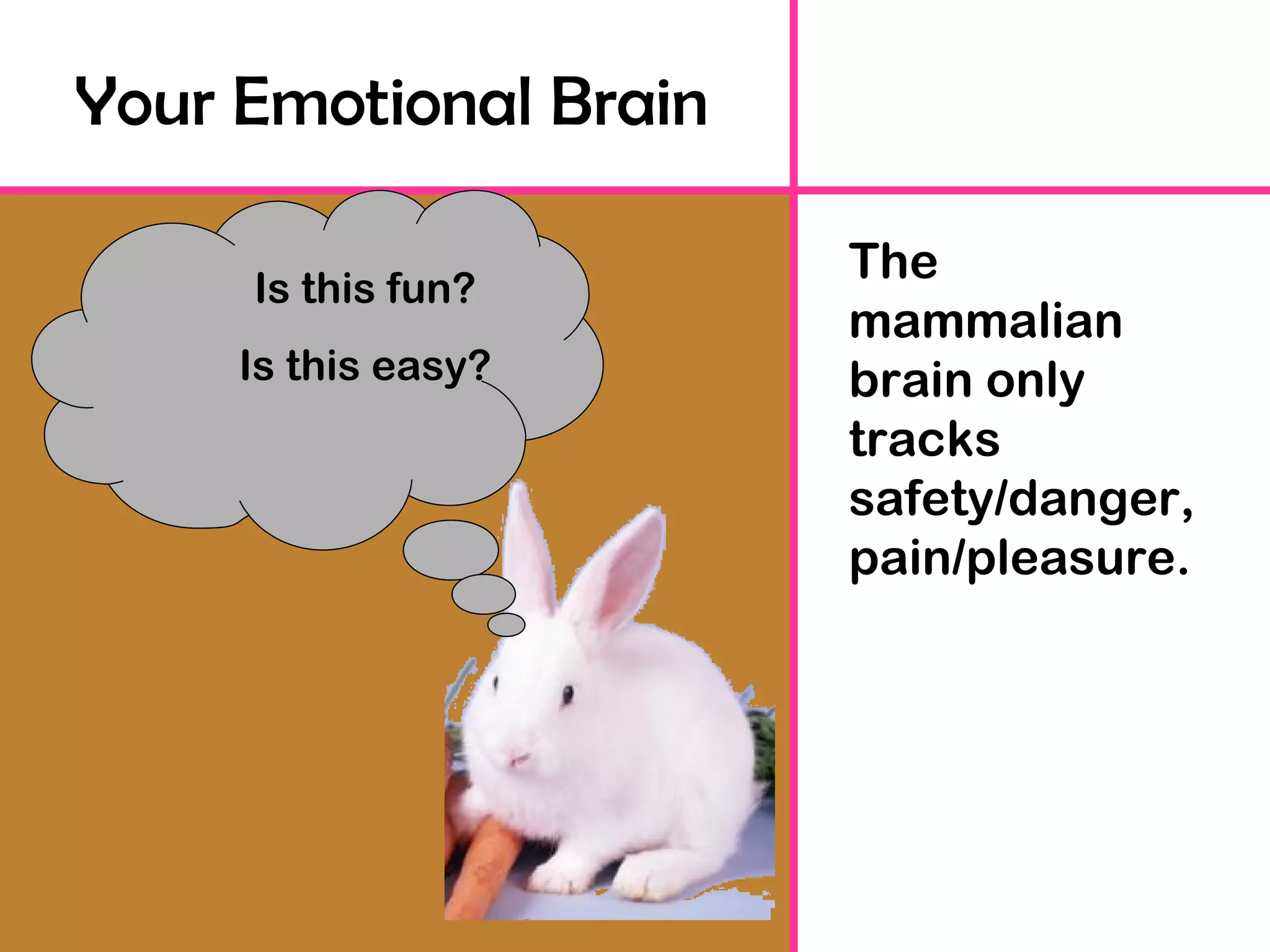 Your Emotional Brain

Is this fun?

Is this easy?

The mammalian brain only tracks safety/danger, pain/pleasure.